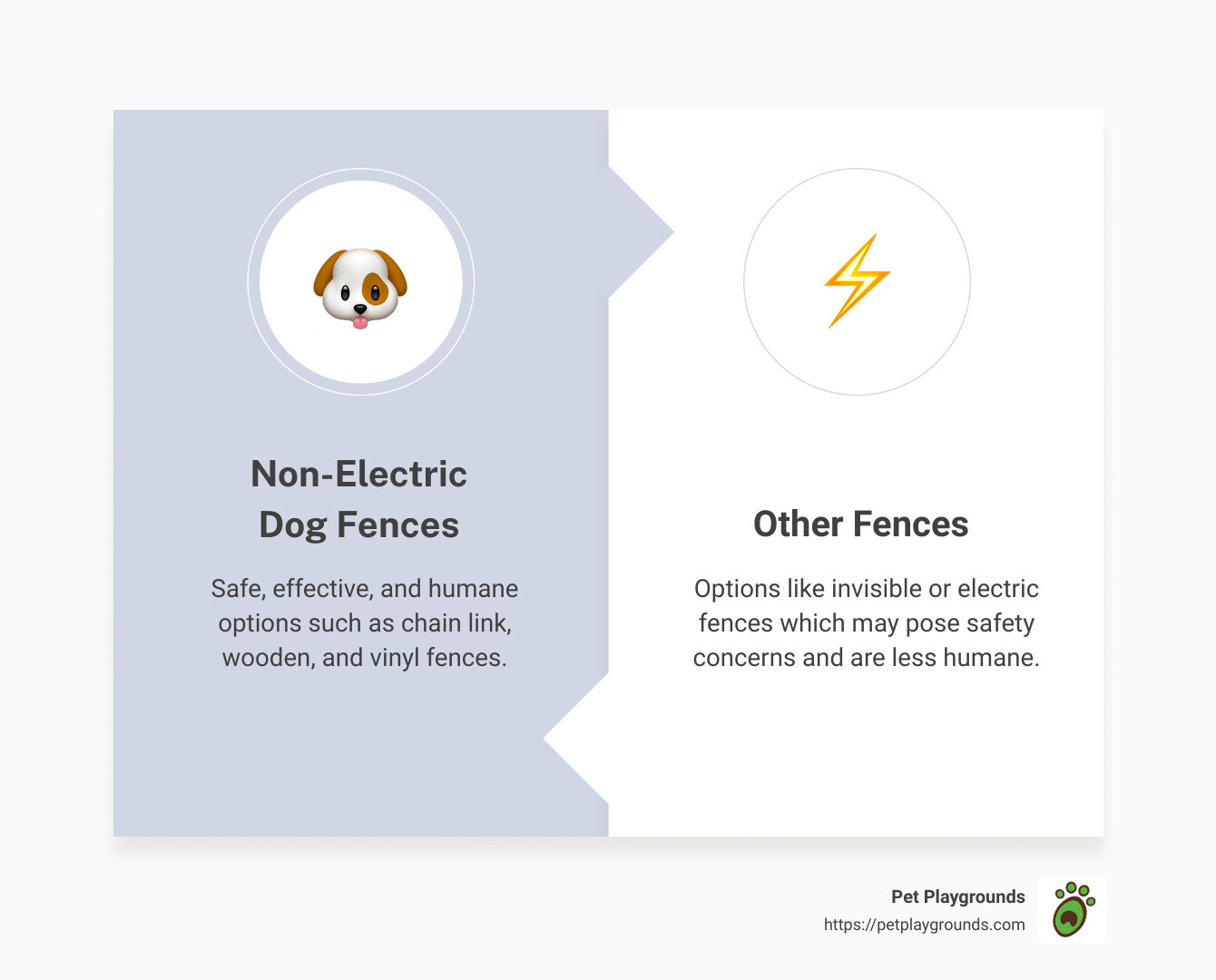 Non-Electric Dog Fences

Safe, effective, and humane options such as chain link, wooden, and vinyl fences.

Other Fences

Options like invisible or electric fences which may pose safety concerns and are less humane.

Pet Playgrounds
https://petplaygrounds.com